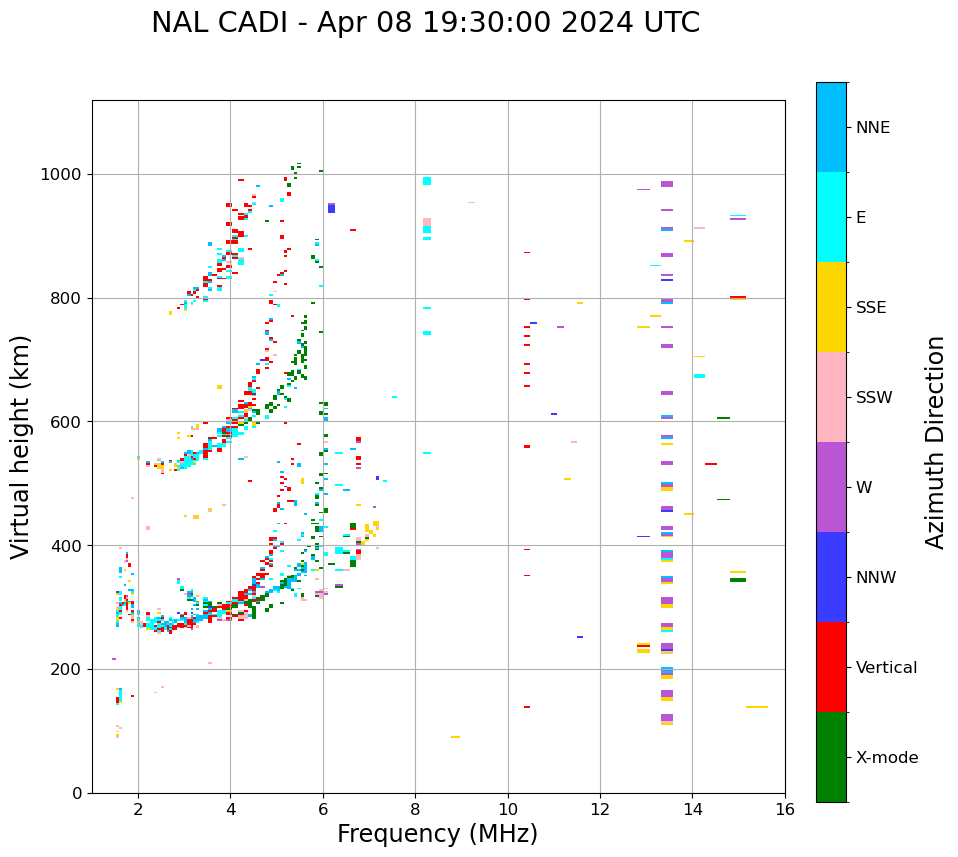 NAL CADI - Apr 08 19:30:00 2024 UTC

Virtual height (km)

1000
800
600
400
200
0

2
4
6
8
10
12
14
16

Frequency (MHz)

NNE
E
SSE
SSW
W
NNW
Vertical
X-mode

Azimuth Direction